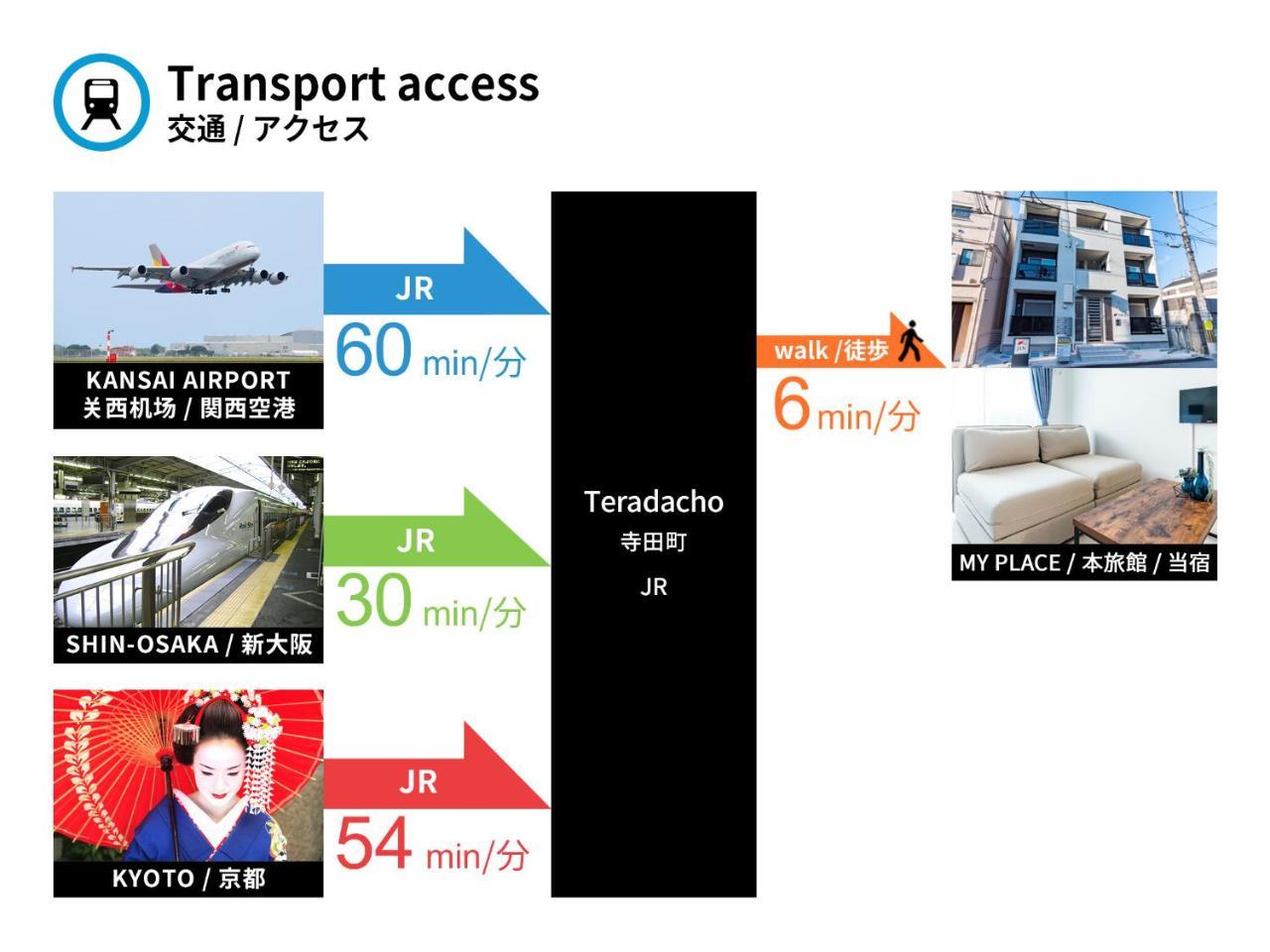 Transport access
交通 / アクセス

KANSAI AIRPORT
关西机场 / 関西空港

JR
60 min/分

SHIN-OSAKA / 新大阪

JR
30 min/分

KYOTO / 京都

JR
54 min/分

Teradacho
寺田町
JR

walk /徒歩
6 min/分

MY PLACE / 本旅館 / 当宿